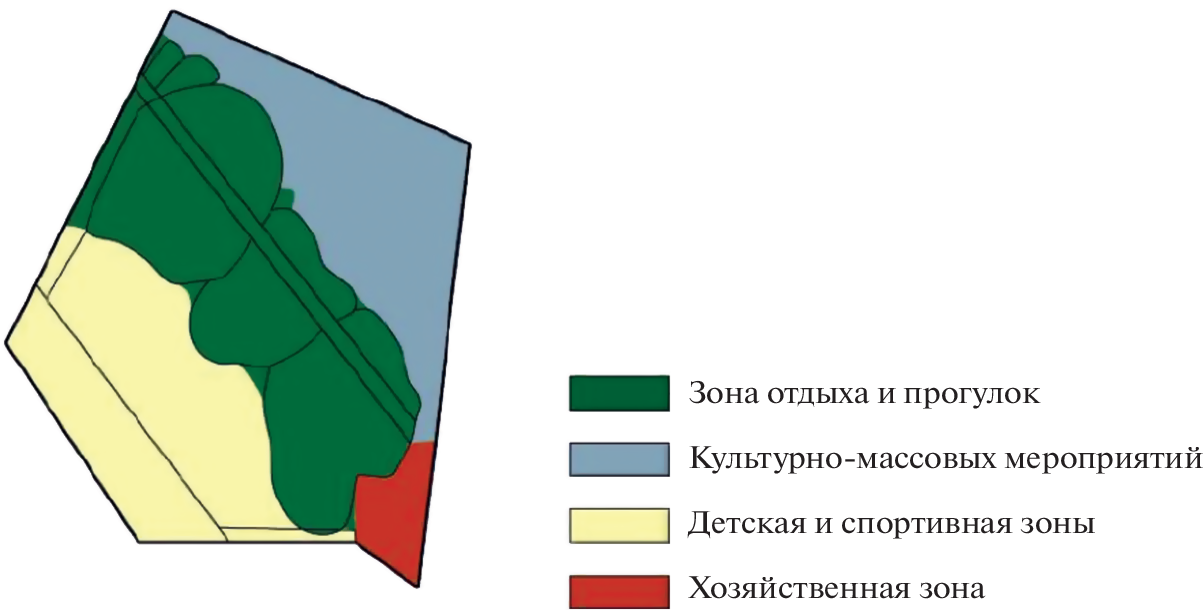 Зона отдыха и прогулок

Культурно-массовых мероприятий

Детская и спортивная зоны

Хозяйственная зона